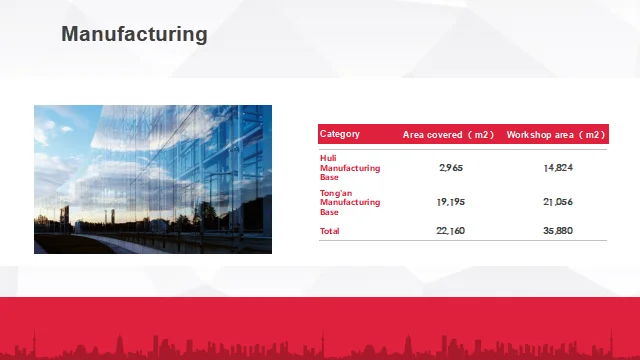 Manufacturing

| Category | Area covered（m2） | Workshop area（m2） |
|---|---|---|
| Huli Manufacturing Base | 2,965 | 14,824 |
| Tong'an Manufacturing Base | 19,195 | 21,056 |
| Total | 22,160 | 35,880 |